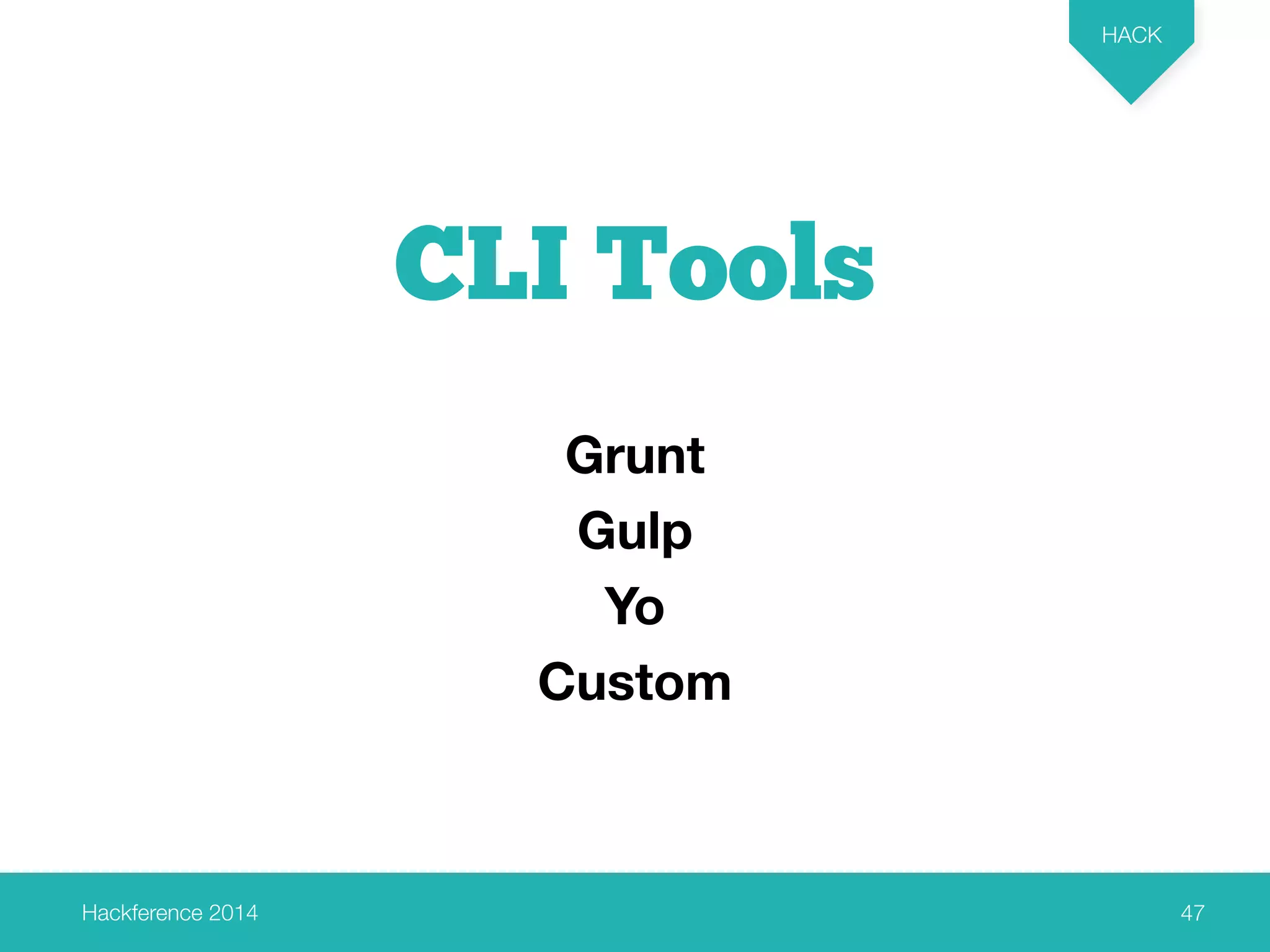 HACK

CLI Tools

Grunt

Gulp

Yo

Custom

Hackference 2014

47